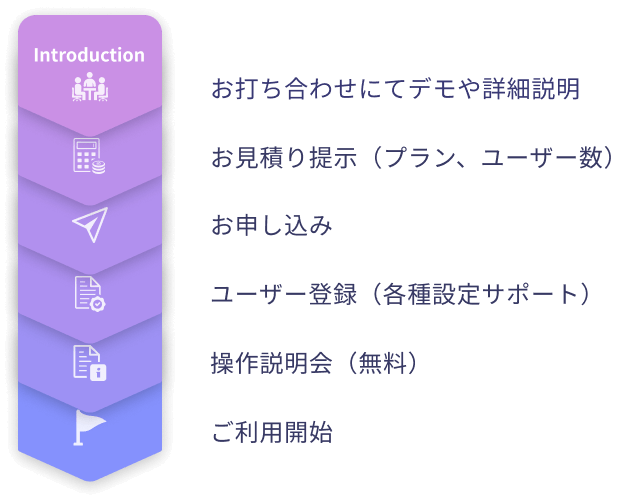 Introduction

お打ち合わせにてデモや詳細説明

お見積り提示（プラン、ユーザー数）

お申し込み

ユーザー登録（各種設定サポート）

操作説明会（無料）

ご利用開始